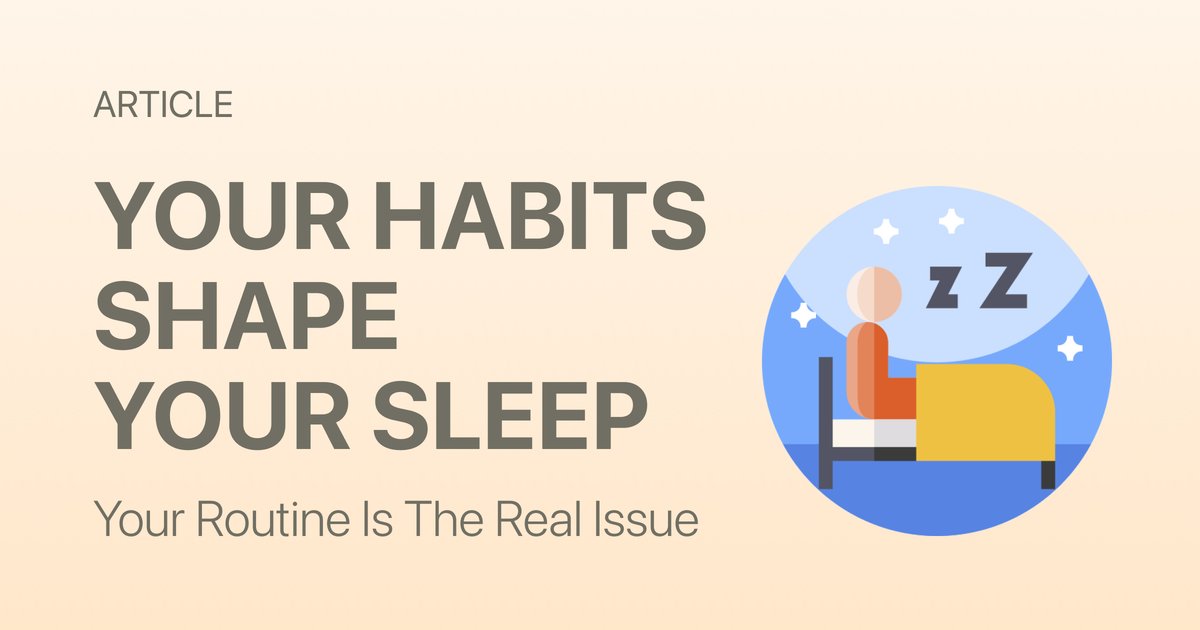 ARTICLE

YOUR HABITS SHAPE YOUR SLEEP

Your Routine Is The Real Issue

z Z